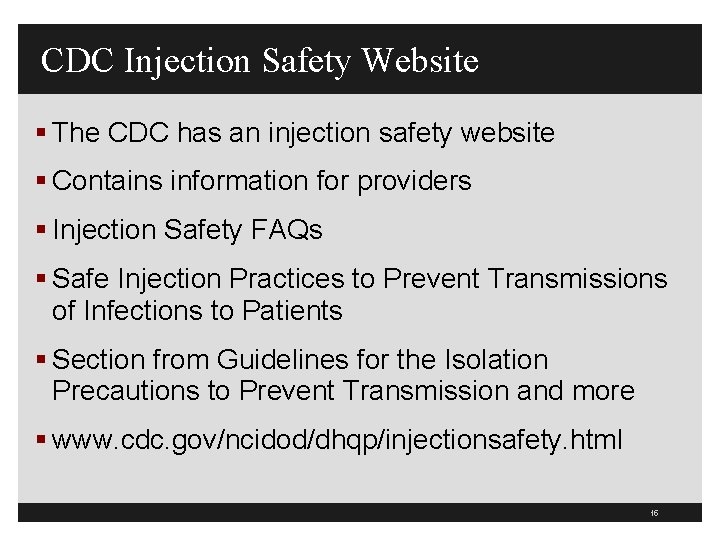 CDC Injection Safety Website

▪ The CDC has an injection safety website

▪ Contains information for providers

▪ Injection Safety FAQs

▪ Safe Injection Practices to Prevent Transmissions of Infections to Patients

▪ Section from Guidelines for the Isolation Precautions to Prevent Transmission and more

▪ www.cdc.gov/ncidod/dhqp/injectionsafety.html

16